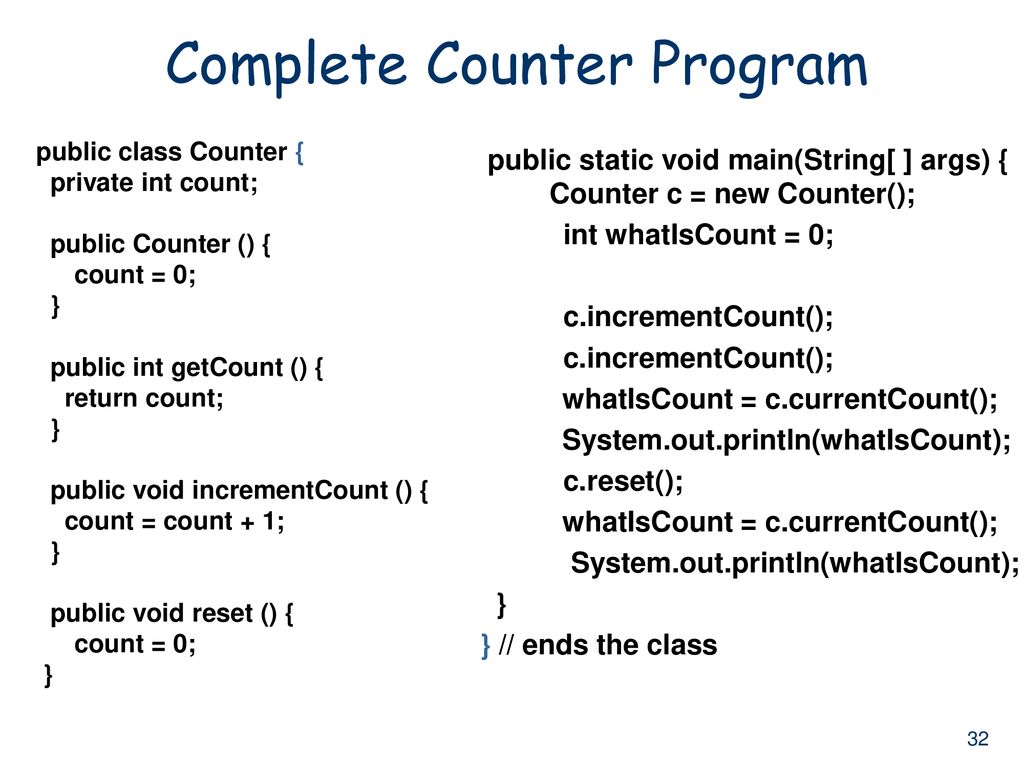 Complete Counter Program

public class Counter {
private int count;

public Counter () {
count = 0;
}

public int getCount () {
return count;
}

public void incrementCount () {
count = count + 1;
}

public void reset () {
count = 0;
}

public static void main(String[ ] args) {
Counter c = new Counter();
int whatIsCount = 0;

c.incrementCount();
c.incrementCount();
whatIsCount = c.currentCount();
System.out.println(whatIsCount);
c.reset();
whatIsCount = c.currentCount();
System.out.println(whatIsCount);
}
} // ends the class

32